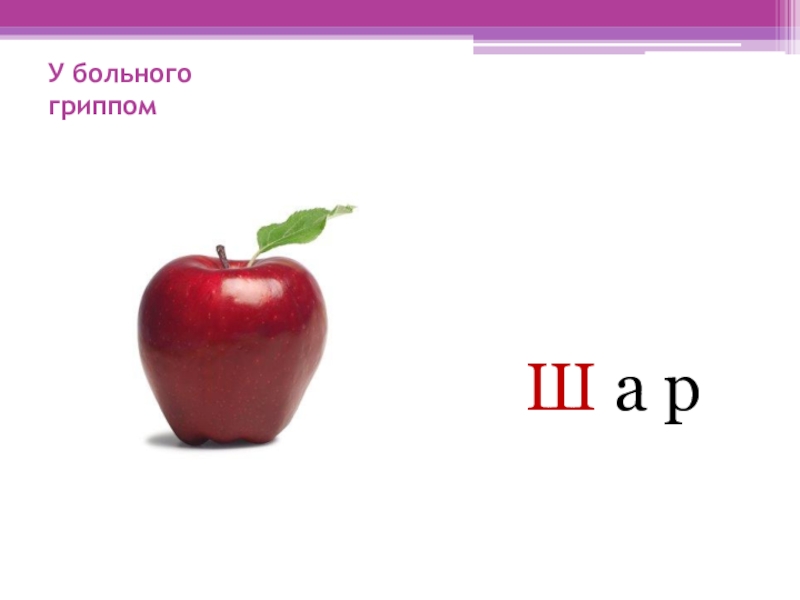 У больного гриппом

Ш а р